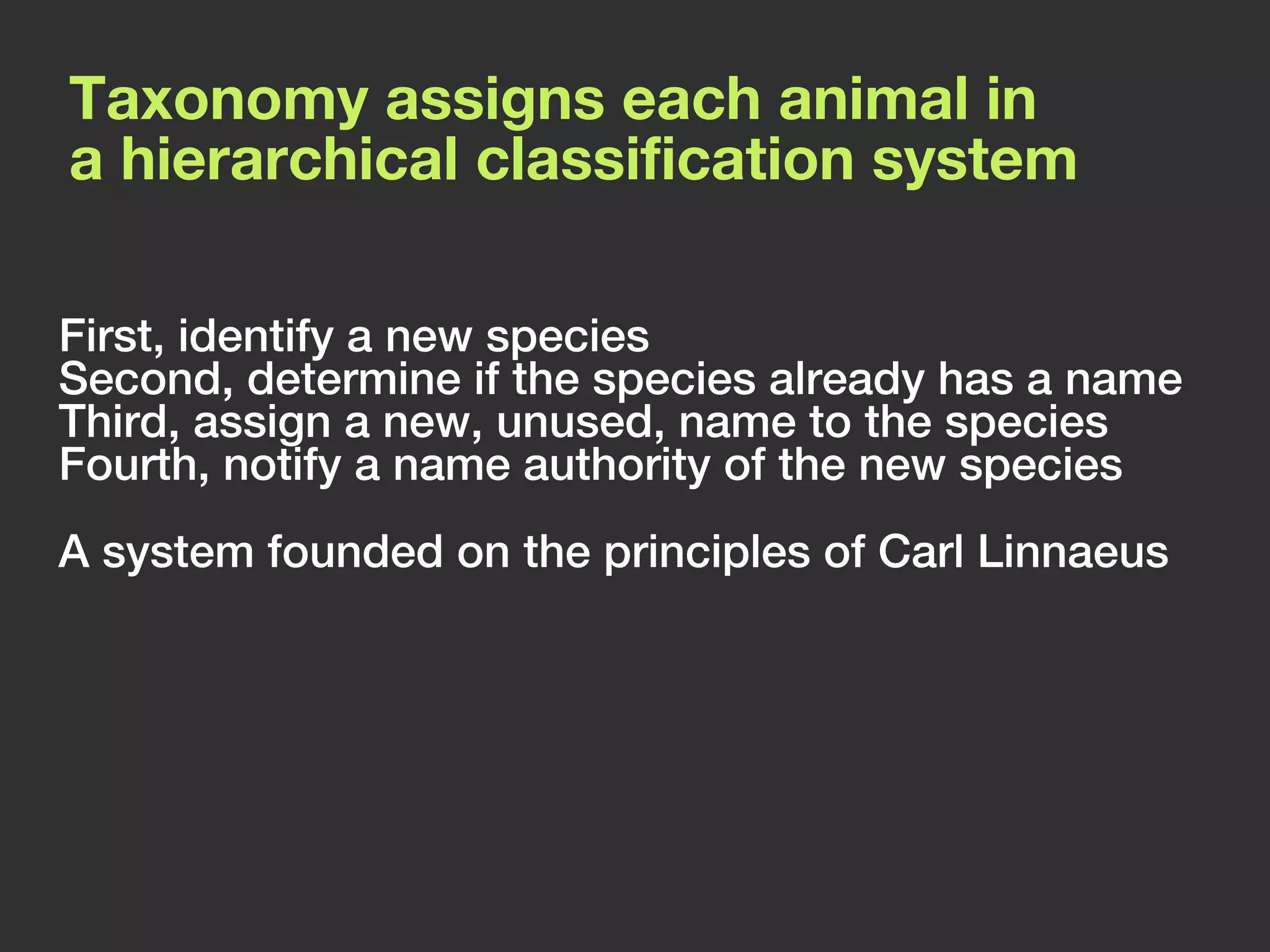 Taxonomy assigns each animal in a hierarchical classification system

First, identify a new species
Second, determine if the species already has a name
Third, assign a new, unused, name to the species
Fourth, notify a name authority of the new species

A system founded on the principles of Carl Linnaeus